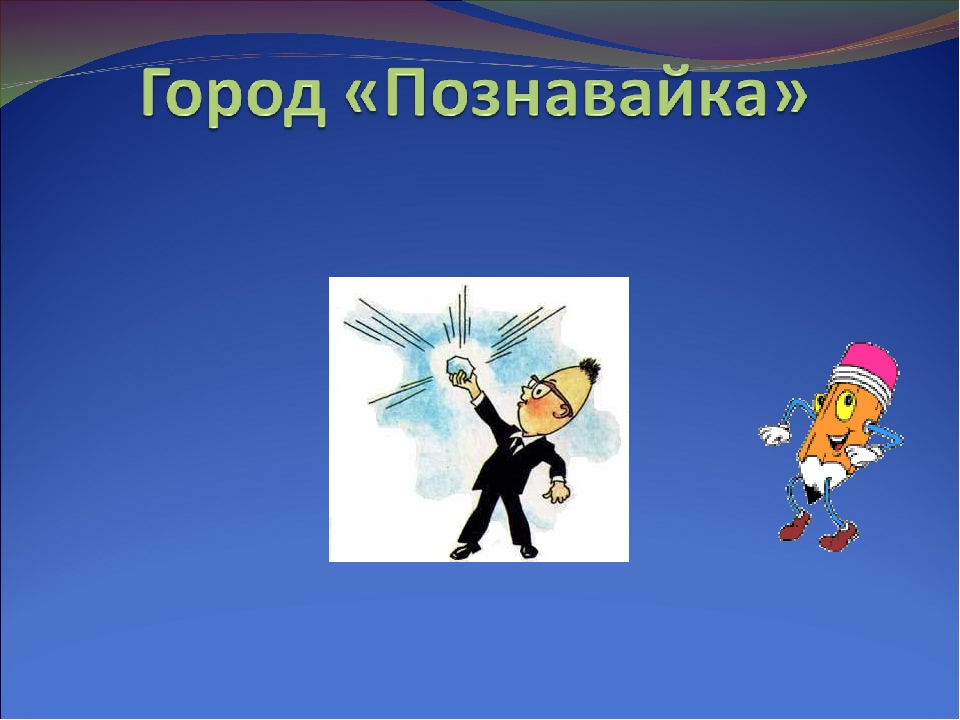 Город «Познавайка»